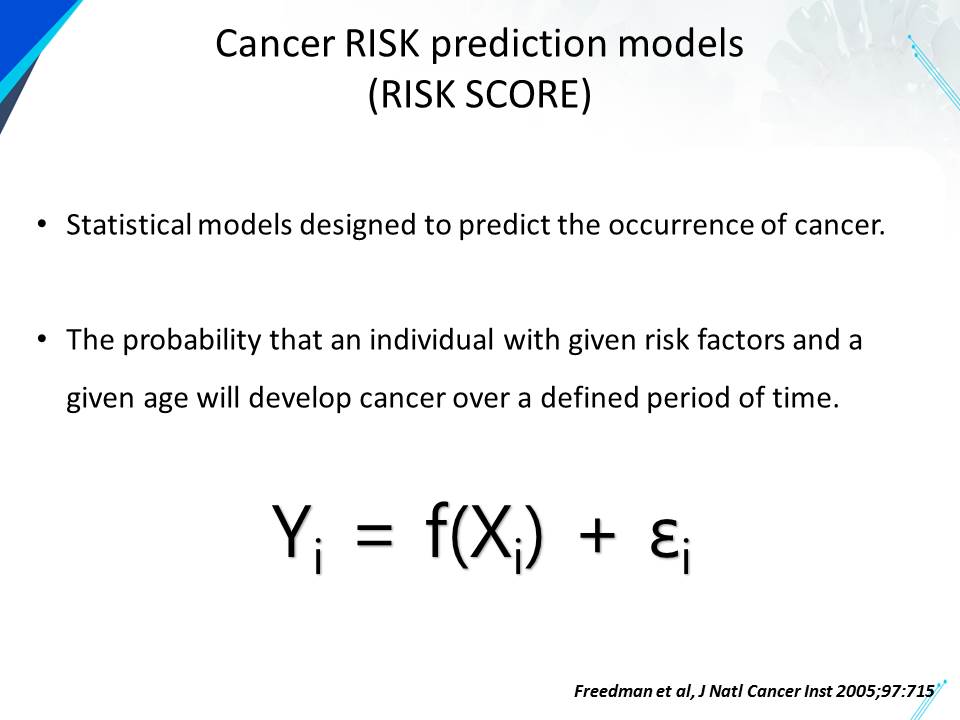 Cancer RISK prediction models
(RISK SCORE)

• Statistical models designed to predict the occurrence of cancer.

• The probability that an individual with given risk factors and a given age will develop cancer over a defined period of time.

$Y_i = f(X_i) + \varepsilon_i$

Freedman et al, J Natl Cancer Inst 2005;97:715